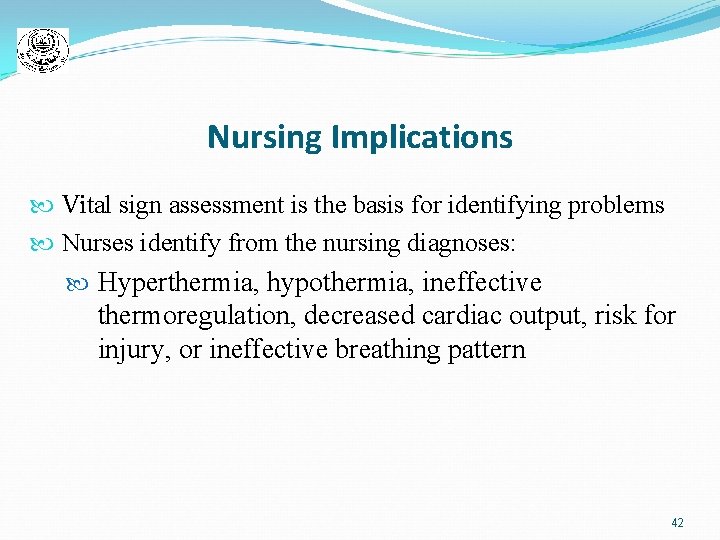 Nursing Implications

Vital sign assessment is the basis for identifying problems

Nurses identify from the nursing diagnoses:

Hyperthermia, hypothermia, ineffective thermoregulation, decreased cardiac output, risk for injury, or ineffective breathing pattern

42